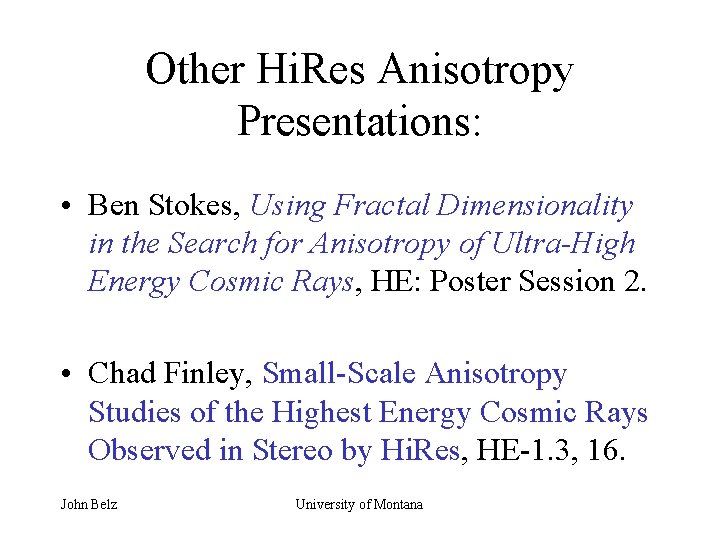 Other HiRes Anisotropy Presentations:

• Ben Stokes, Using Fractal Dimensionality in the Search for Anisotropy of Ultra-High Energy Cosmic Rays, HE: Poster Session 2.

• Chad Finley, Small-Scale Anisotropy Studies of the Highest Energy Cosmic Rays Observed in Stereo by HiRes, HE-1.3, 16.

John Belz

University of Montana